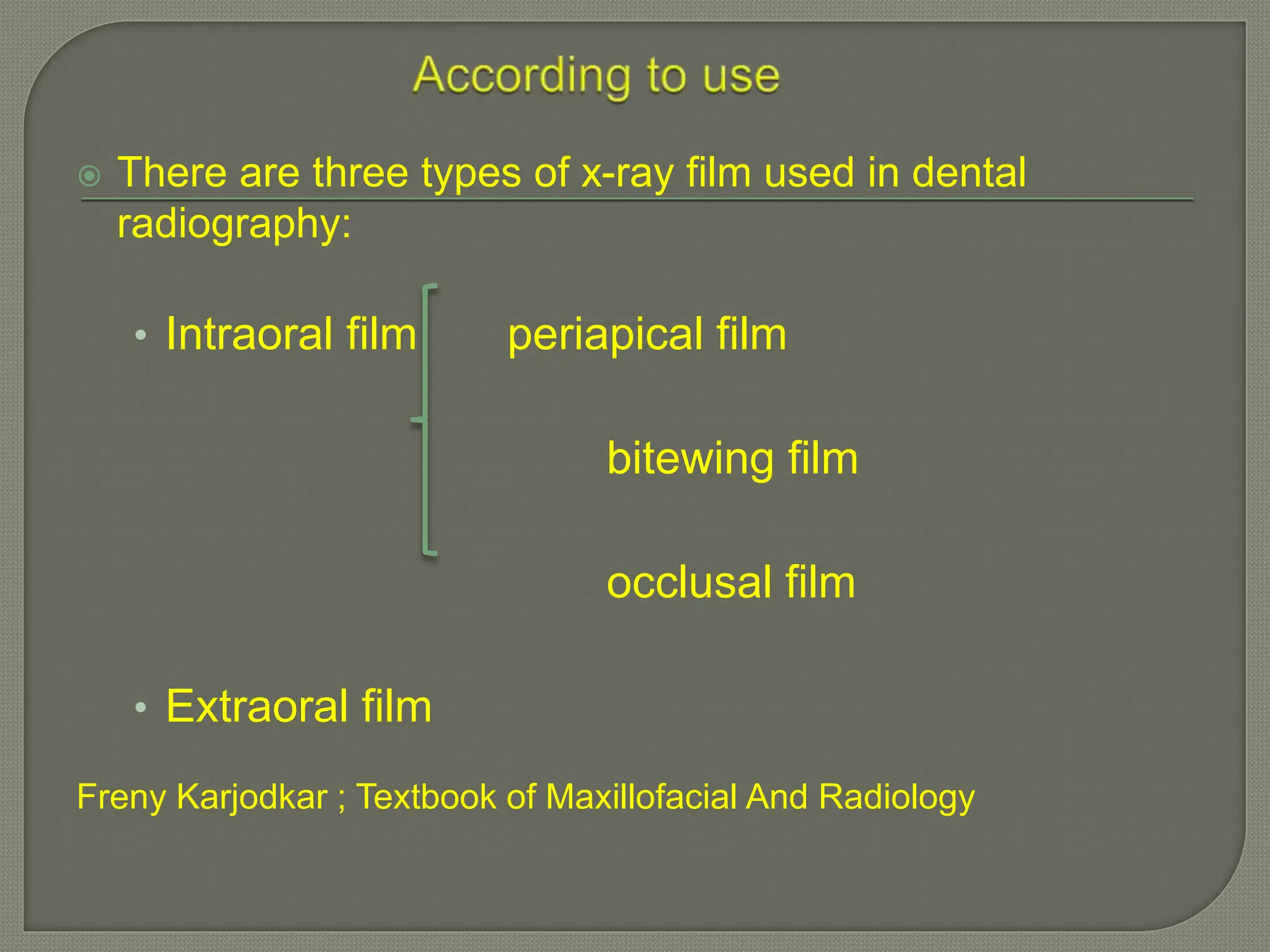 According to use

There are three types of x-ray film used in dental radiography:

• Intraoral film

periapical film

bitewing film

occlusal film

• Extraoral film

Freny Karjodkar ; Textbook of Maxillofacial And Radiology